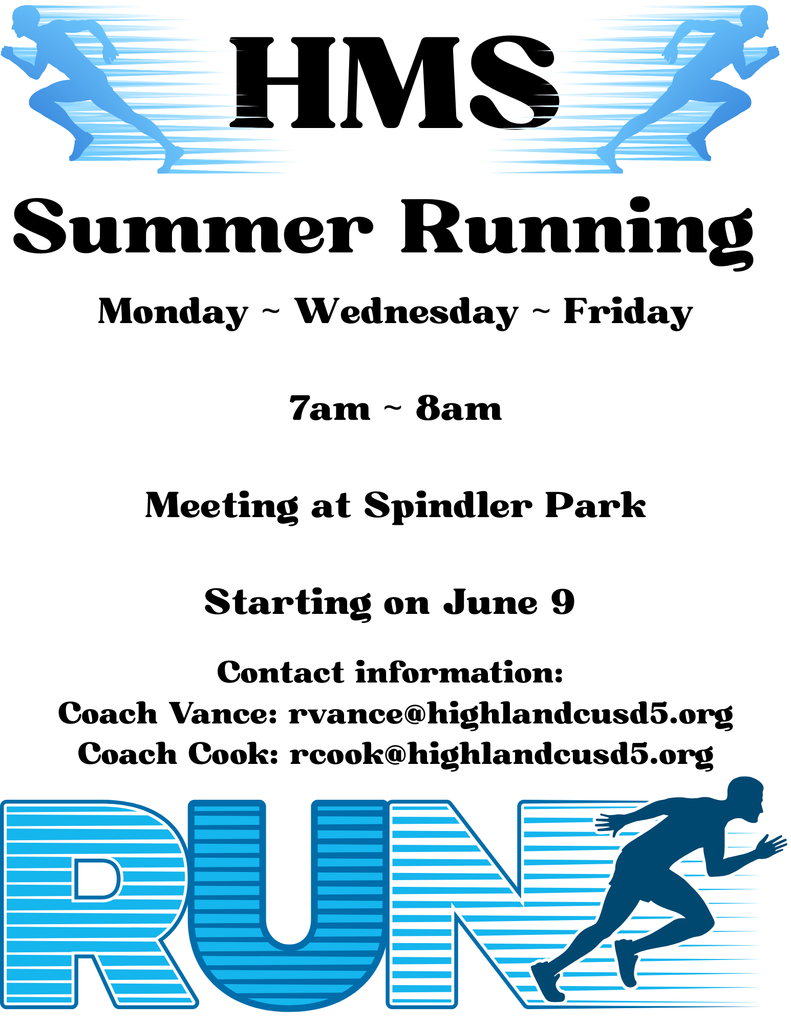 HMS

Summer Running

Monday ~ Wednesday ~ Friday

7am ~ 8am

Meeting at Spindler Park

Starting on June 9

Contact information:
Coach Vance: rvance@highlandcusd5.org
Coach Cook: rcook@highlandcusd5.org

RUN